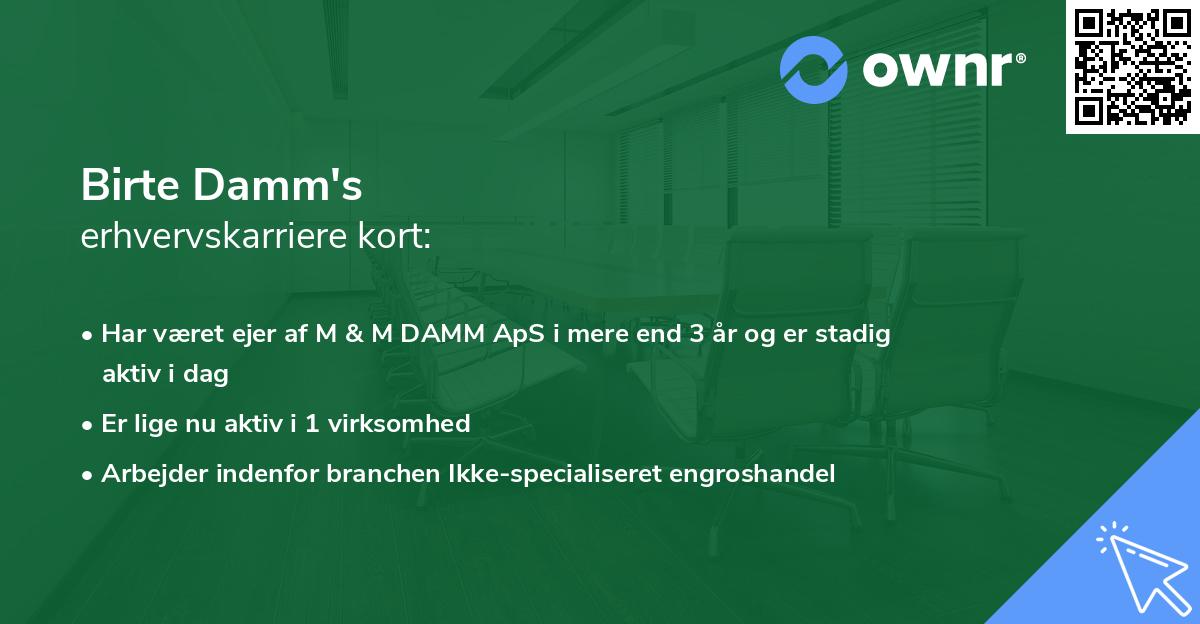 ownr®

Birte Damm's
erhvervskarriere kort:

• Har været ejer af M & M DAMM ApS i mere end 3 år og er stadig aktiv i dag
• Er lige nu aktiv i 1 virksomhed
• Arbejder indenfor branchen Ikke-specialiseret engroshandel